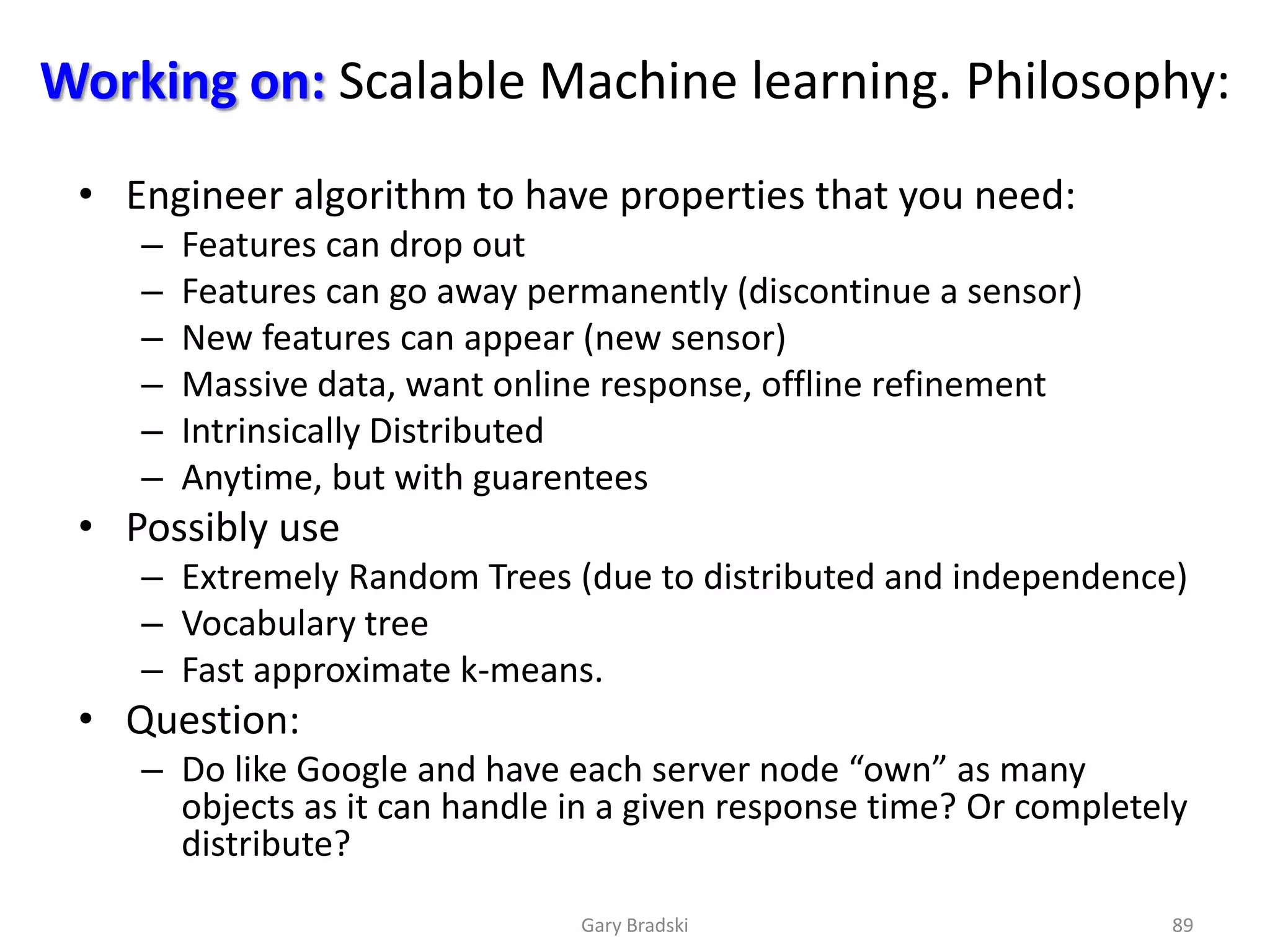 Working on: Scalable Machine learning. Philosophy:

• Engineer algorithm to have properties that you need:
– Features can drop out
– Features can go away permanently (discontinue a sensor)
– New features can appear (new sensor)
– Massive data, want online response, offline refinement
– Intrinsically Distributed
– Anytime, but with guarentees
• Possibly use
– Extremely Random Trees (due to distributed and independence)
– Vocabulary tree
– Fast approximate k-means.
• Question:
– Do like Google and have each server node “own” as many objects as it can handle in a given response time? Or completely distribute?

Gary Bradski

89